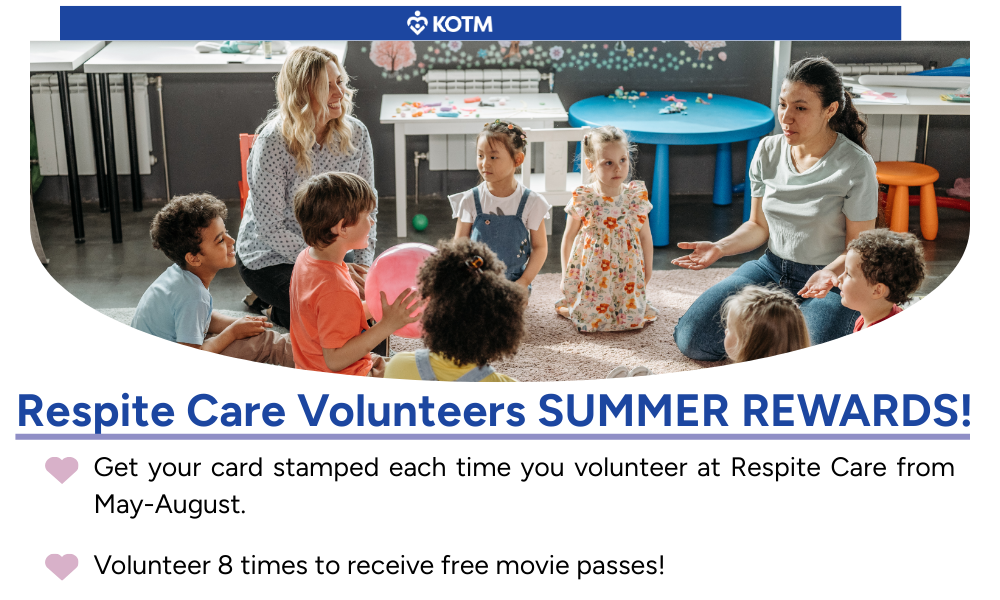 KOTM

Respite Care Volunteers SUMMER REWARDS!

Get your card stamped each time you volunteer at Respite Care from May-August.

Volunteer 8 times to receive free movie passes!